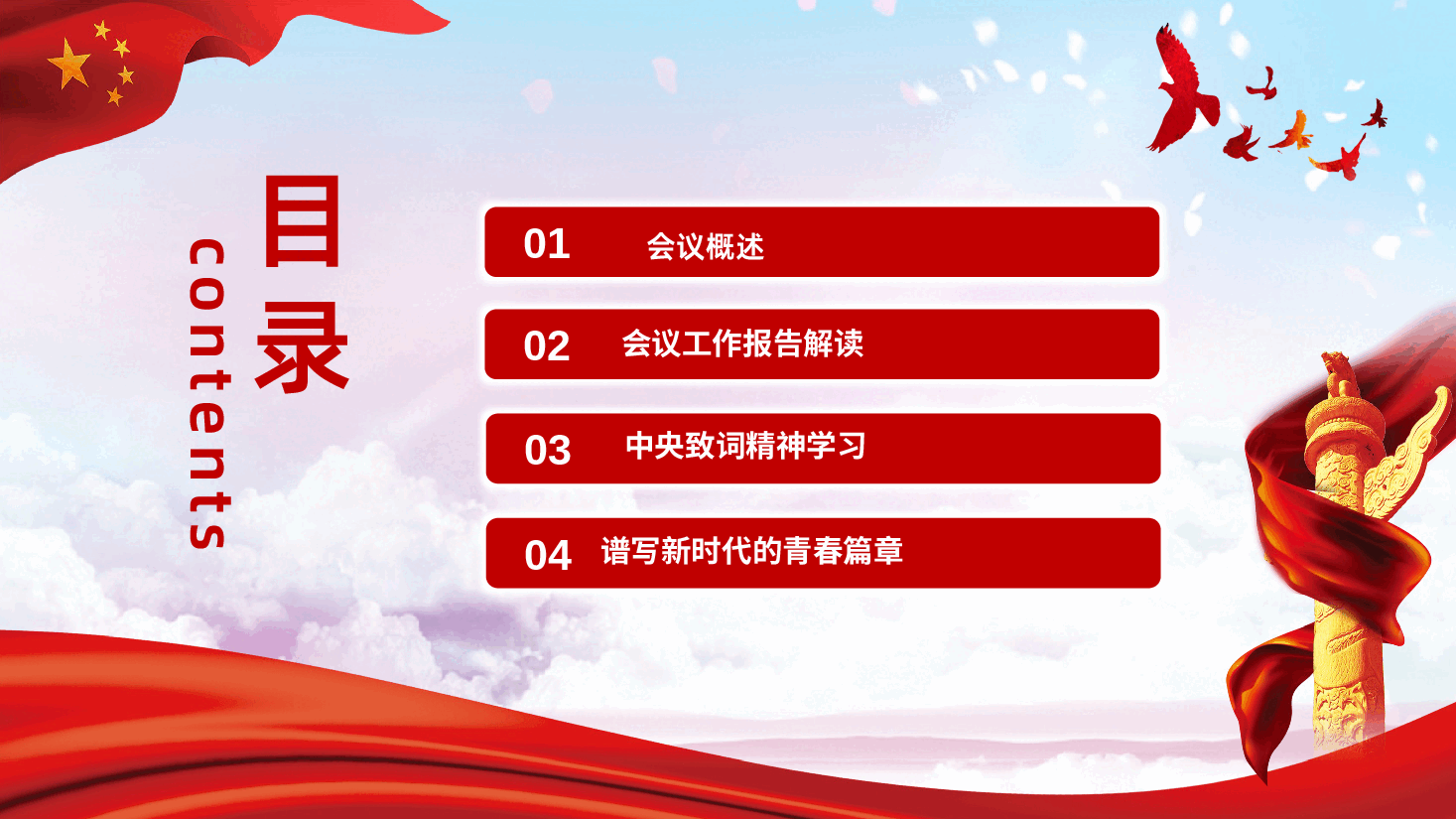 目录

contents

01 会议概述

02 会议工作报告解读

03 中央致词精神学习

04 谱写新时代的青春篇章